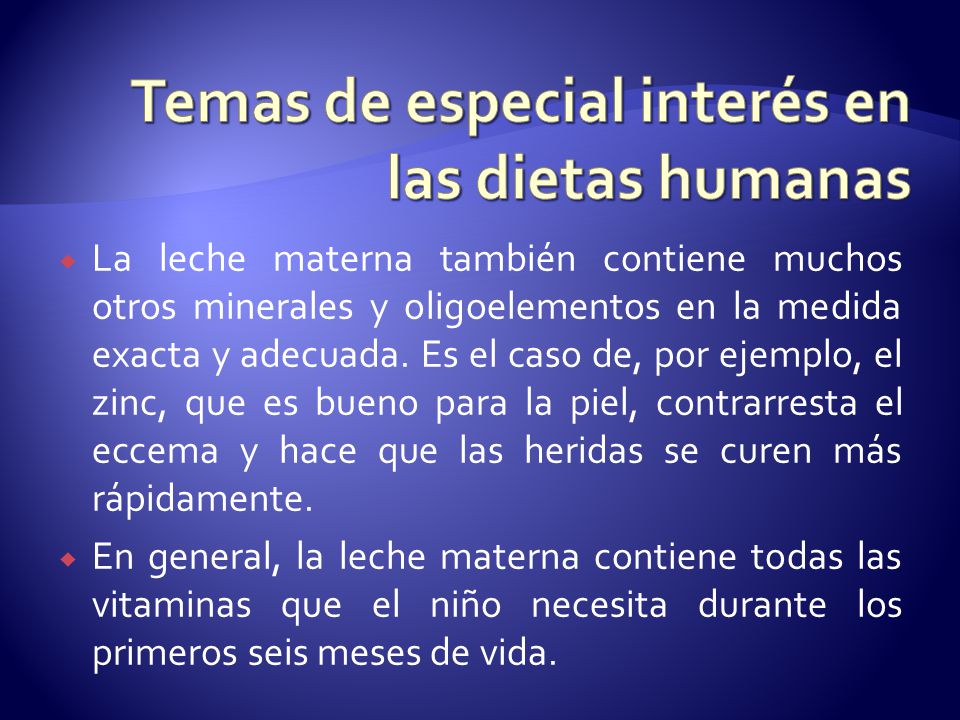 Temas de especial interés en las dietas humanas

La leche materna también contiene muchos otros minerales y oligoelementos en la medida exacta y adecuada. Es el caso de, por ejemplo, el zinc, que es bueno para la piel, contrarresta el eccema y hace que las heridas se curen más rápidamente.

En general, la leche materna contiene todas las vitaminas que el niño necesita durante los primeros seis meses de vida.